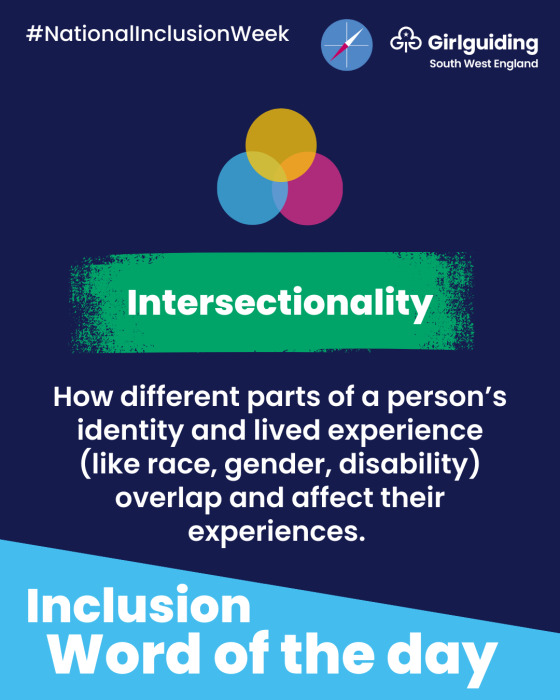 #NationalInclusionWeek

Girlguiding
South West England

Intersectionality

How different parts of a person's identity and lived experience (like race, gender, disability) overlap and affect their experiences.

Inclusion
Word of the day